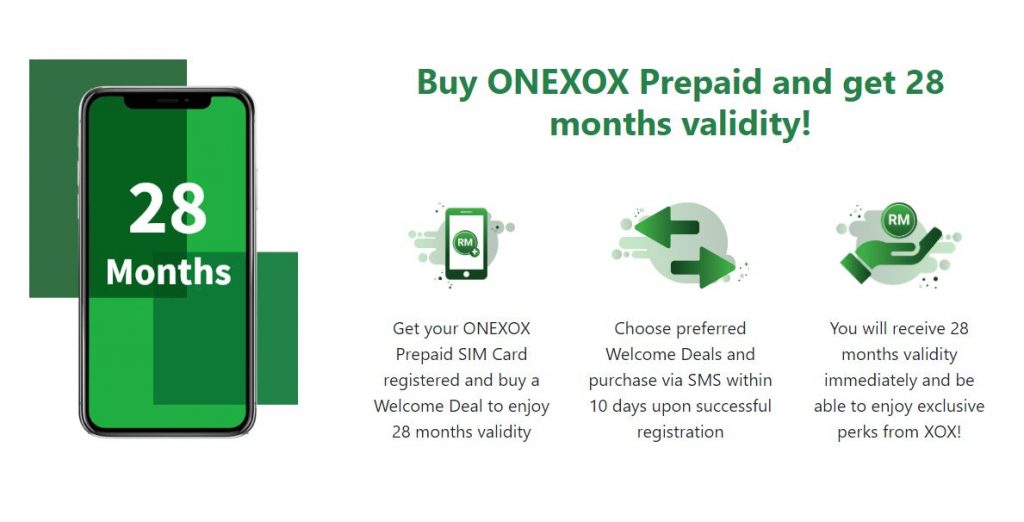 28
Months

Buy ONEXOX Prepaid and get 28 months validity!

RM

Get your ONEXOX Prepaid SIM Card registered and buy a Welcome Deal to enjoy 28 months validity

Choose preferred Welcome Deals and purchase via SMS within 10 days upon successful registration

RM

You will receive 28 months validity immediately and be able to enjoy exclusive perks from XOX!